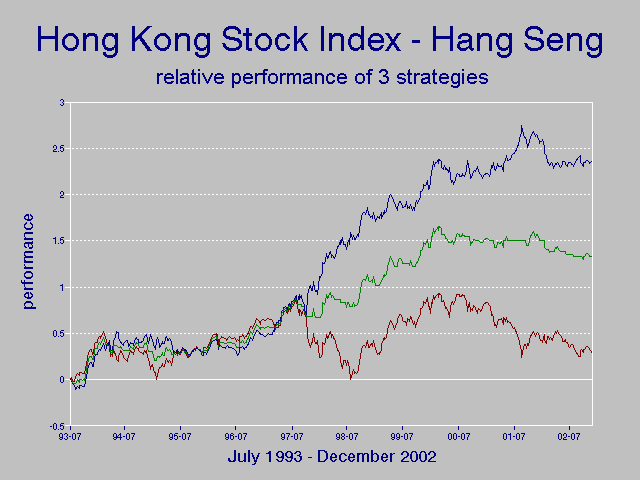 Hong Kong Stock Index - Hang Seng

relative performance of 3 strategies

performance

3
2.5
2
1.5
1
0.5
0
-0.5

93-07
94-07
95-07
96-07
97-07
98-07
99-07
00-07
01-07
02-07

July 1993 - December 2002